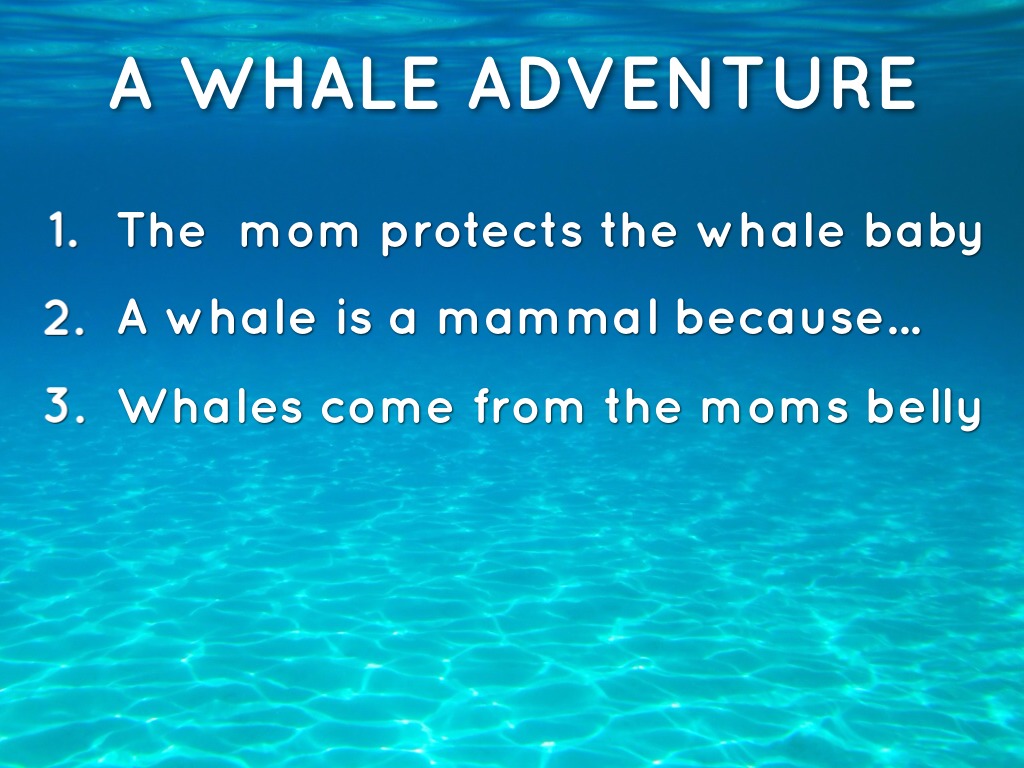 A WHALE ADVENTURE

1. The mom protects the whale baby
2. A whale is a mammal because…
3. Whales come from the moms belly